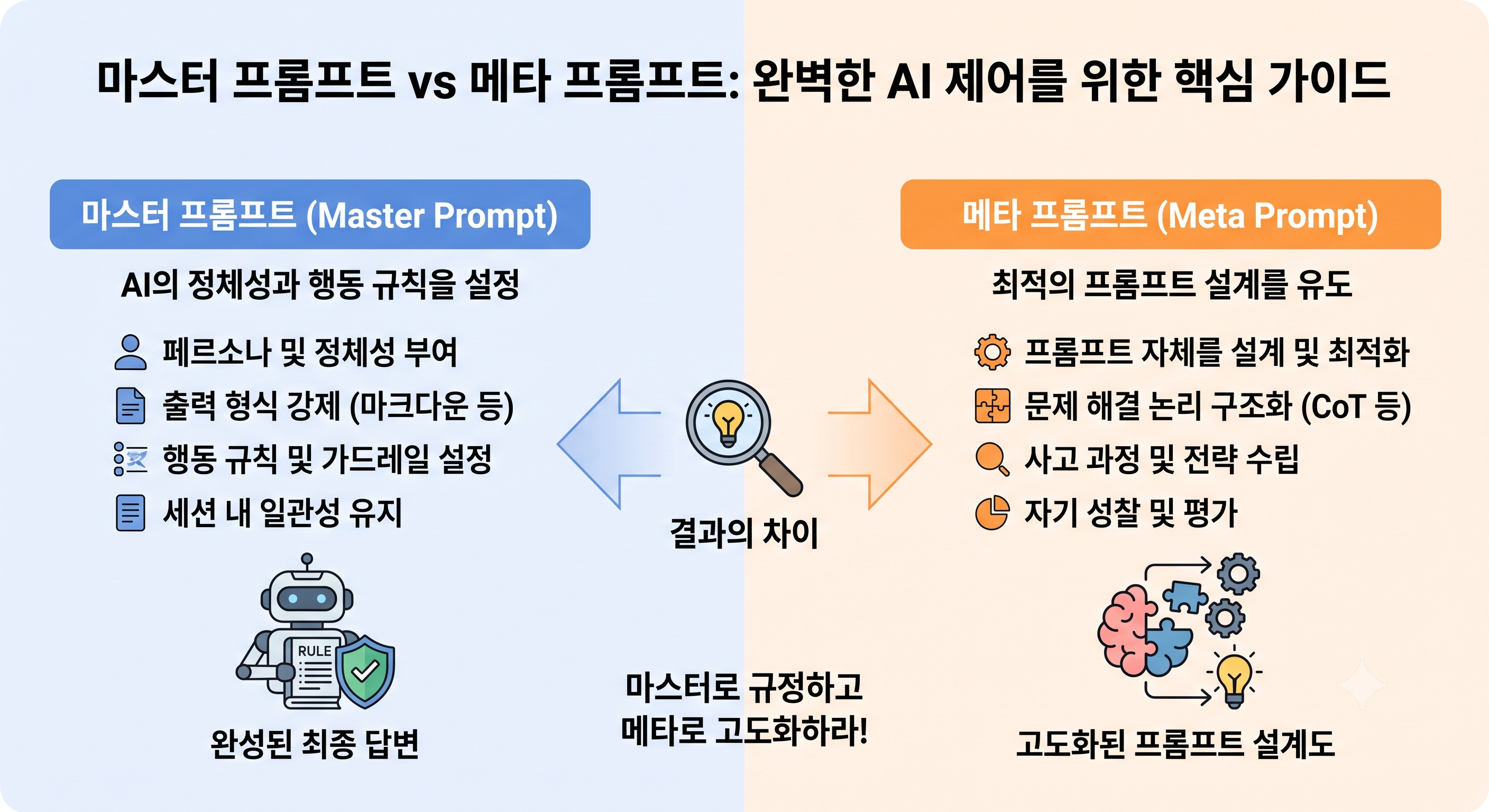 마스터 프롬프트 vs 메타 프롬프트: 완벽한 AI 제어를 위한 핵심 가이드

마스터 프롬프트 (Master Prompt)

AI의 정체성과 행동 규칙을 설정

페르소나 및 정체성 부여

출력 형식 강제 (마크다운 등)

행동 규칙 및 가드레일 설정

세션 내 일관성 유지

RULE

완성된 최종 답변

결과의 차이

마스터로 규정하고 메타로 고도화하라!

메타 프롬프트 (Meta Prompt)

최적의 프롬프트 설계를 유도

프롬프트 자체를 설계 및 최적화

문제 해결 논리 구조화 (CoT 등)

사고 과정 및 전략 수립

자기 성찰 및 평가

고도화된 프롬프트 설계도